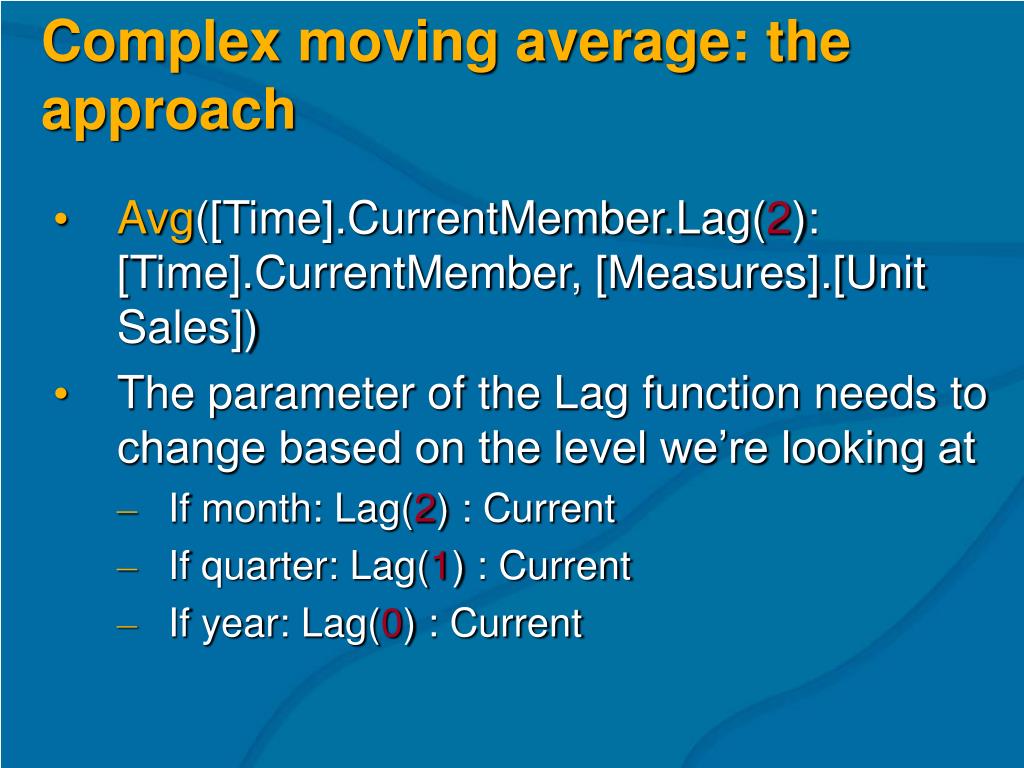 Complex moving average: the approach

• Avg([Time].CurrentMember.Lag(2): [Time].CurrentMember, [Measures].[Unit Sales])
• The parameter of the Lag function needs to change based on the level we're looking at
– If month: Lag(2) : Current
– If quarter: Lag(1) : Current
– If year: Lag(0) : Current